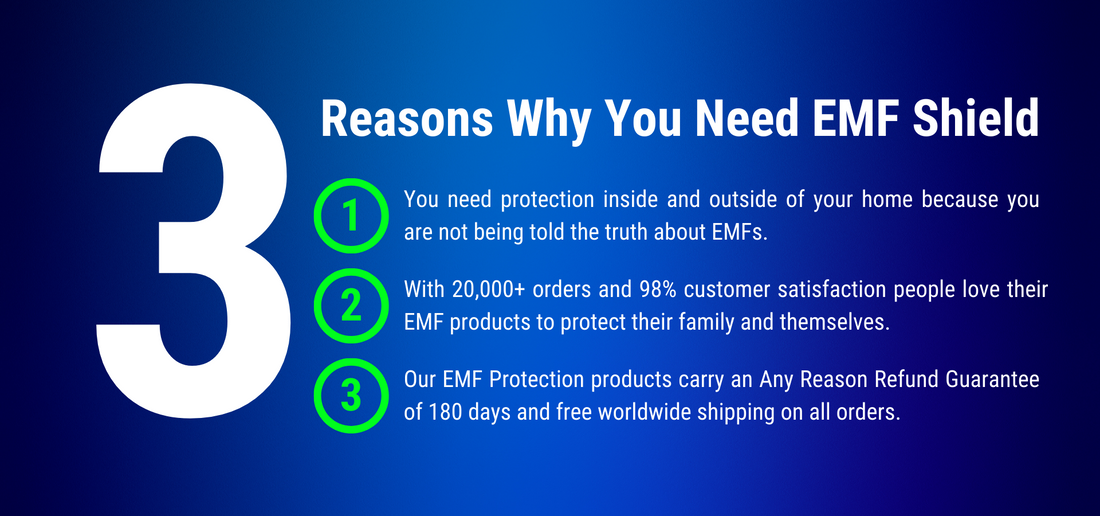 3

Reasons Why You Need EMF Shield

1 You need protection inside and outside of your home because you are not being told the truth about EMFs.

2 With 20,000+ orders and 98% customer satisfaction people love their EMF products to protect their family and themselves.

3 Our EMF Protection products carry an Any Reason Refund Guarantee of 180 days and free worldwide shipping on all orders.